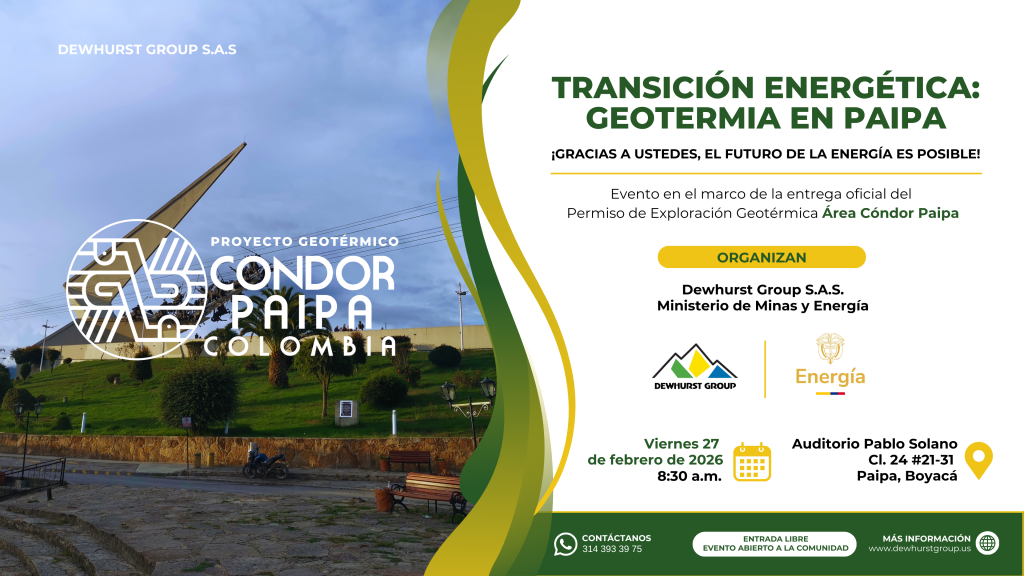 DEWHURST GROUP S.A.S

PROYECTO GEOTÉRMICO
CÓNDOR
PAIPA
COLOMBIA

TRANSICIÓN ENERGÉTICA:
GEOTERMIA EN PAIPA

¡GRACIAS A USTEDES, EL FUTURO DE LA ENERGÍA ES POSIBLE!

Evento en el marco de la entrega oficial del Permiso de Exploración Geotérmica Área Cóndor Paipa

ORGANIZAN

Dewhurst Group S.A.S.
Ministerio de Minas y Energía

DEWHURST GROUP

Energía

Viernes 27
de febrero de 2026
8:30 a.m.

Auditorio Pablo Solano
Cl. 24 #21-31
Paipa, Boyacá

CONTÁCTANOS
314 393 39 75

ENTRADA LIBRE
EVENTO ABIERTO A LA COMUNIDAD

MÁS INFORMACIÓN
www.dewhurstgroup.us